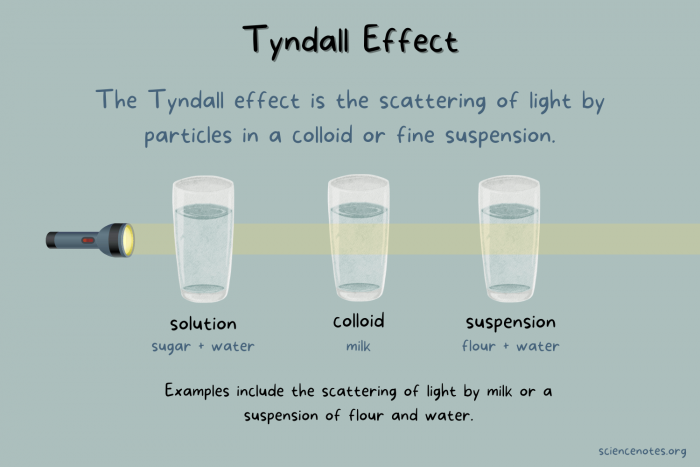 Tyndall Effect

The Tyndall effect is the scattering of light by particles in a colloid or fine suspension.

solution
sugar + water

colloid
milk

suspension
flour + water

Examples include the scattering of light by milk or a suspension of flour and water.

sciencenotes.org